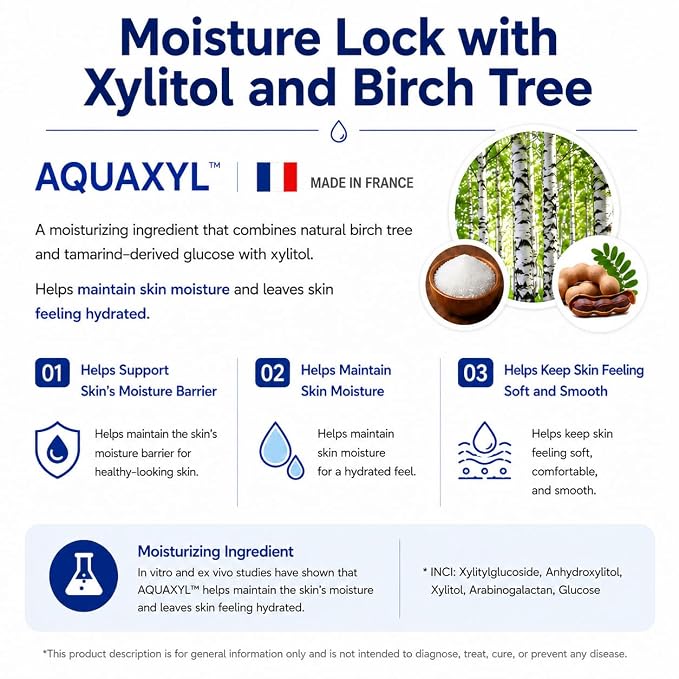 Moisture Lock with Xylitol and Birch Tree

AQUAXYL™ | MADE IN FRANCE

A moisturizing ingredient that combines natural birch tree and tamarind-derived glucose with xylitol.

Helps maintain skin moisture and leaves skin feeling hydrated.

01 Helps Support Skin's Moisture Barrier

Helps maintain the skin's moisture barrier for healthy-looking skin.

02 Helps Maintain Skin Moisture

Helps maintain skin moisture for a hydrated feel.

03 Helps Keep Skin Feeling Soft and Smooth

Helps keep skin feeling soft, comfortable, and smooth.

Moisturizing Ingredient

In vitro and ex vivo studies have shown that AQUAXYL™ helps maintain the skin's moisture and leaves skin feeling hydrated.

* INCI: Xylitylglucoside, Anhydroxylitol, Xylitol, Arabinogalactan, Glucose

*This product description is for general information only and is not intended to diagnose, treat, cure, or prevent any disease.